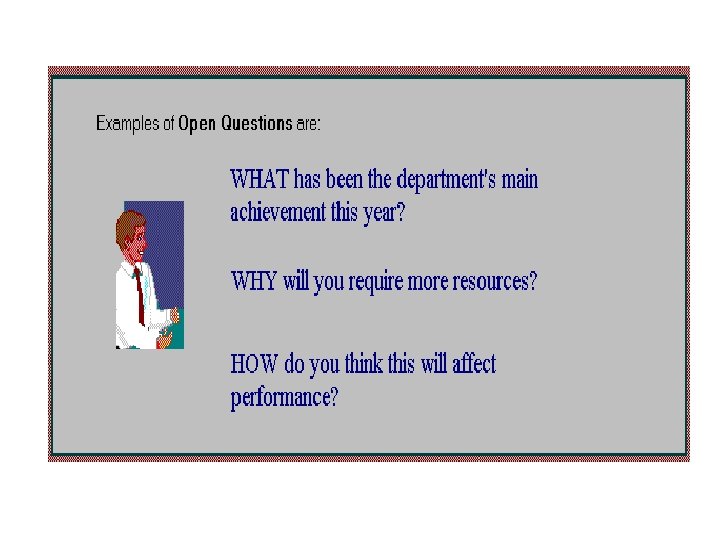 Examples of Open Questions are:

WHAT has been the department's main achievement this year?

WHY will you require more resources?

HOW do you think this will affect performance?